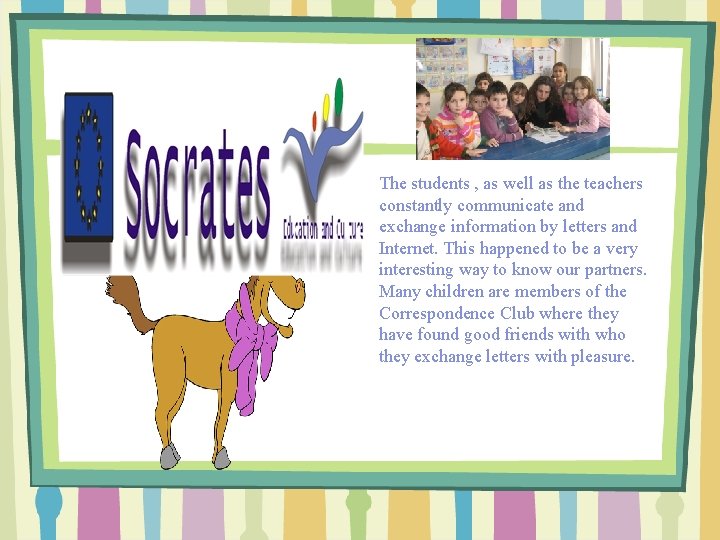 Socrates

Education and Culture

The students , as well as the teachers constantly communicate and exchange information by letters and Internet. This happened to be a very interesting way to know our partners. Many children are members of the Correspondence Club where they have found good friends with who they exchange letters with pleasure.